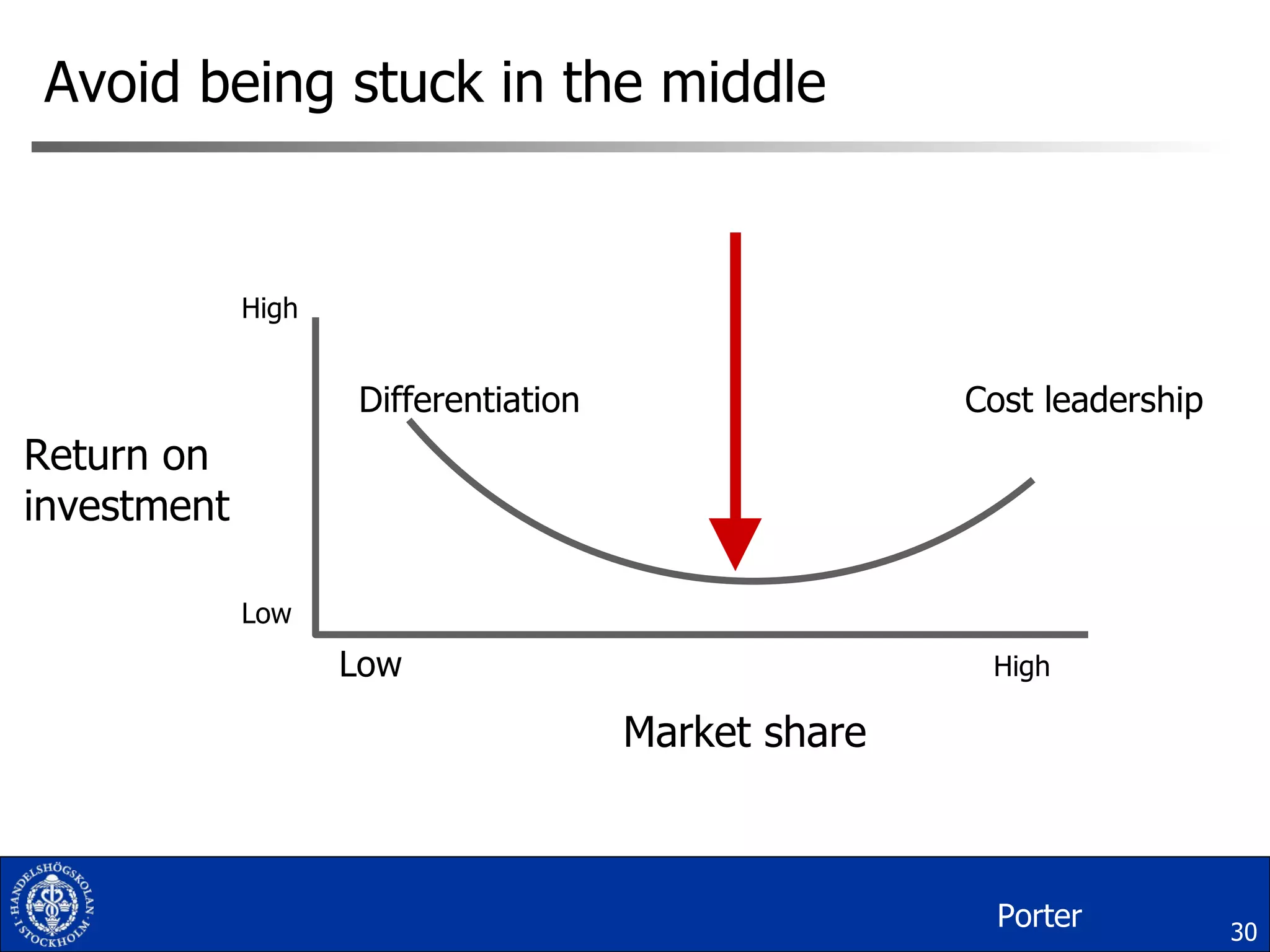 Avoid being stuck in the middle

High

Differentiation

Cost leadership

Return on investment

Low

Low

High

Market share

HANDELSHÖGSKOLAN · I · STOCKHOLM ·

Porter

30